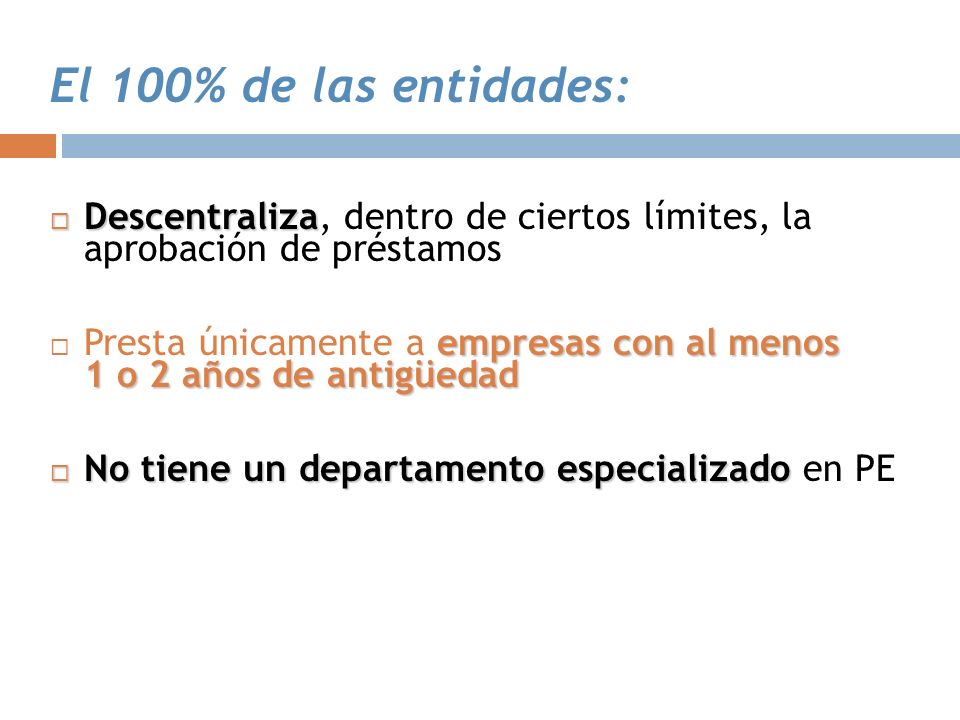 El 100% de las entidades:

Descentraliza, dentro de ciertos límites, la aprobación de préstamos

Presta únicamente a empresas con al menos 1 o 2 años de antigüedad

No tiene un departamento especializado en PE